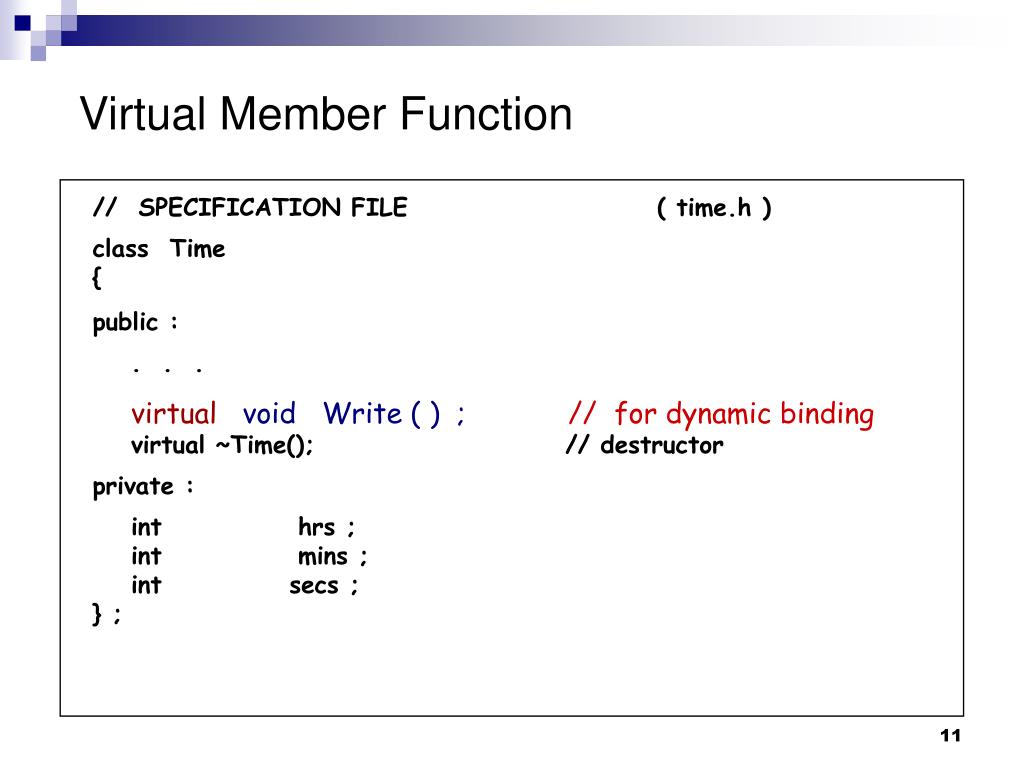 Virtual Member Function

// SPECIFICATION FILE ( time.h )

class Time
{

public :

. . .

virtual void Write ( ) ; // for dynamic binding
virtual ~Time(); // destructor

private :

int hrs ;
int mins ;
int secs ;
} ;

11